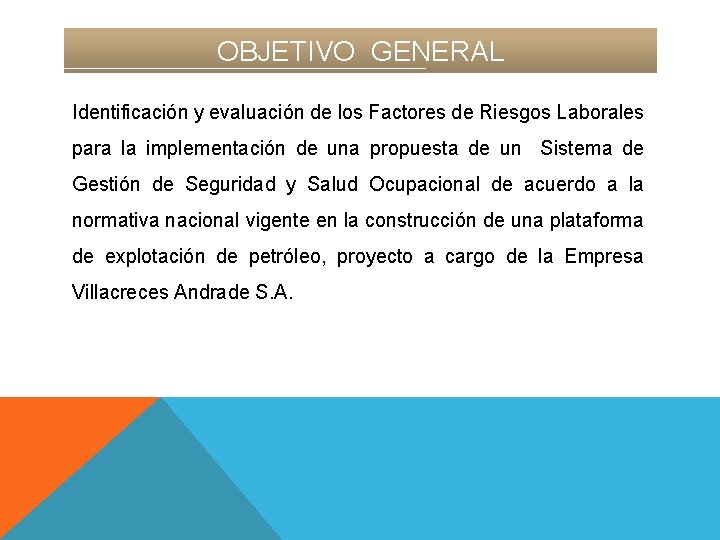 OBJETIVO GENERAL

Identificación y evaluación de los Factores de Riesgos Laborales para la implementación de una propuesta de un Sistema de Gestión de Seguridad y Salud Ocupacional de acuerdo a la normativa nacional vigente en la construcción de una plataforma de explotación de petróleo, proyecto a cargo de la Empresa Villacreces Andrade S.A.